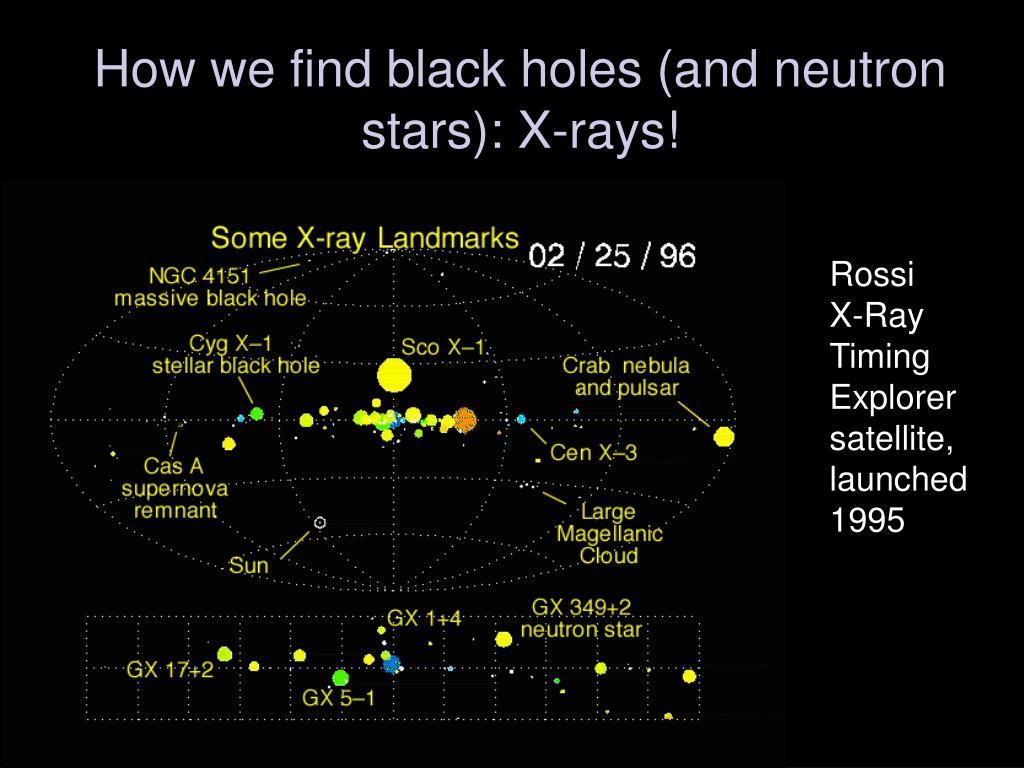 How we find black holes (and neutron stars): X-rays!

Some X-ray Landmarks 02 / 25 / 96

NGC 4151
massive black hole

Cyg X–1
stellar black hole

Sco X–1

Crab nebula
and pulsar

Cas A
supernova
remnant

Cen X–3

Large
Magellanic
Cloud

Sun

GX 1+4

GX 349+2
neutron star

GX 17+2

GX 5–1

Rossi
X-Ray
Timing
Explorer
satellite,
launched
1995